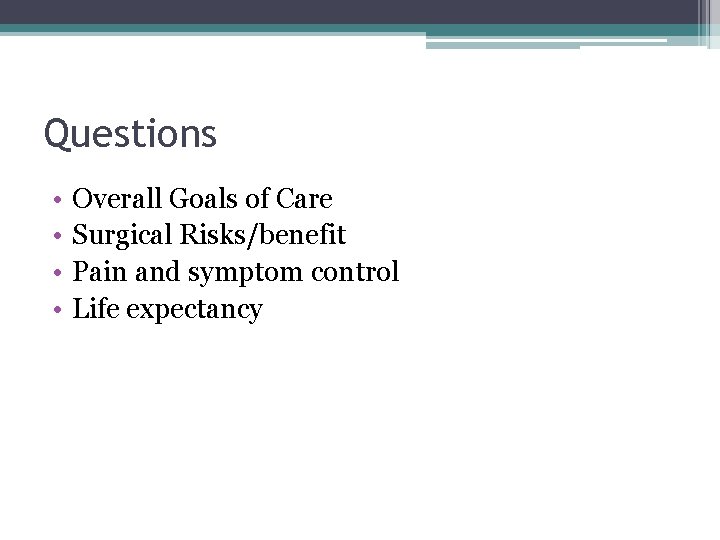 Questions

• Overall Goals of Care
• Surgical Risks/benefit
• Pain and symptom control
• Life expectancy